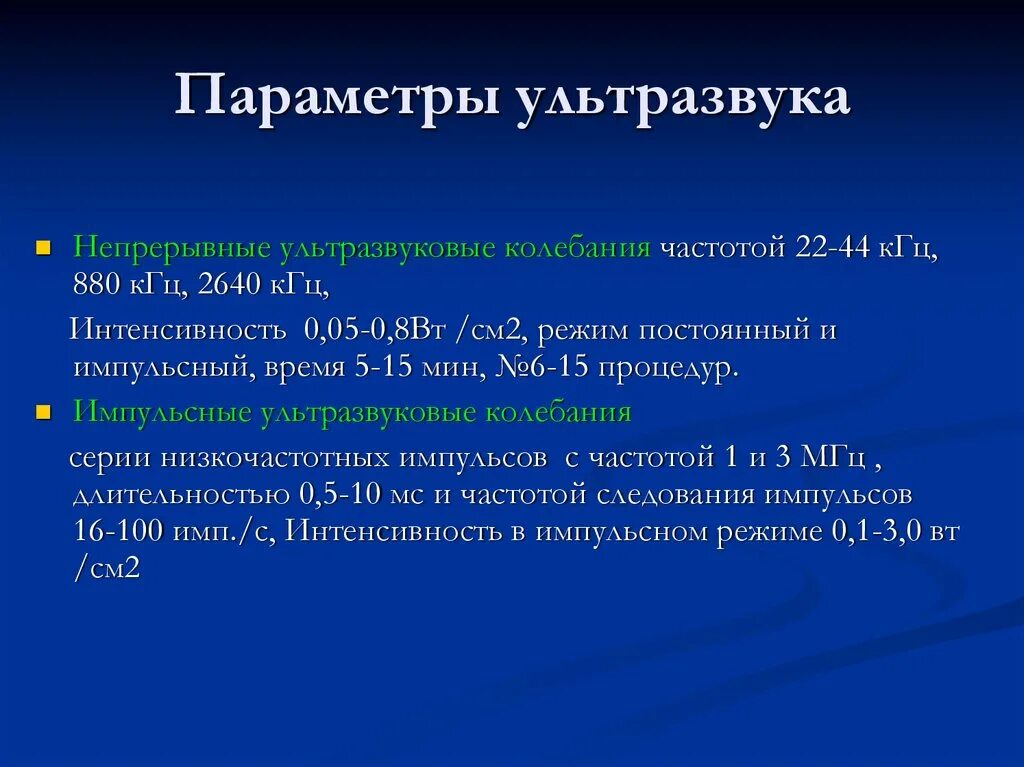 Параметры ультразвука

Непрерывные ультразвуковые колебания частотой 22-44 кГц, 880 кГц, 2640 кГц,

Интенсивность 0,05-0,8Вт /см2, режим постоянный и импульсный, время 5-15 мин, №6-15 процедур.

Импульсные ультразвуковые колебания

серии низкочастотных импульсов с частотой 1 и 3 МГц , длительностью 0,5-10 мс и частотой следования импульсов 16-100 имп./с, Интенсивность в импульсном режиме 0,1-3,0 вт /см2